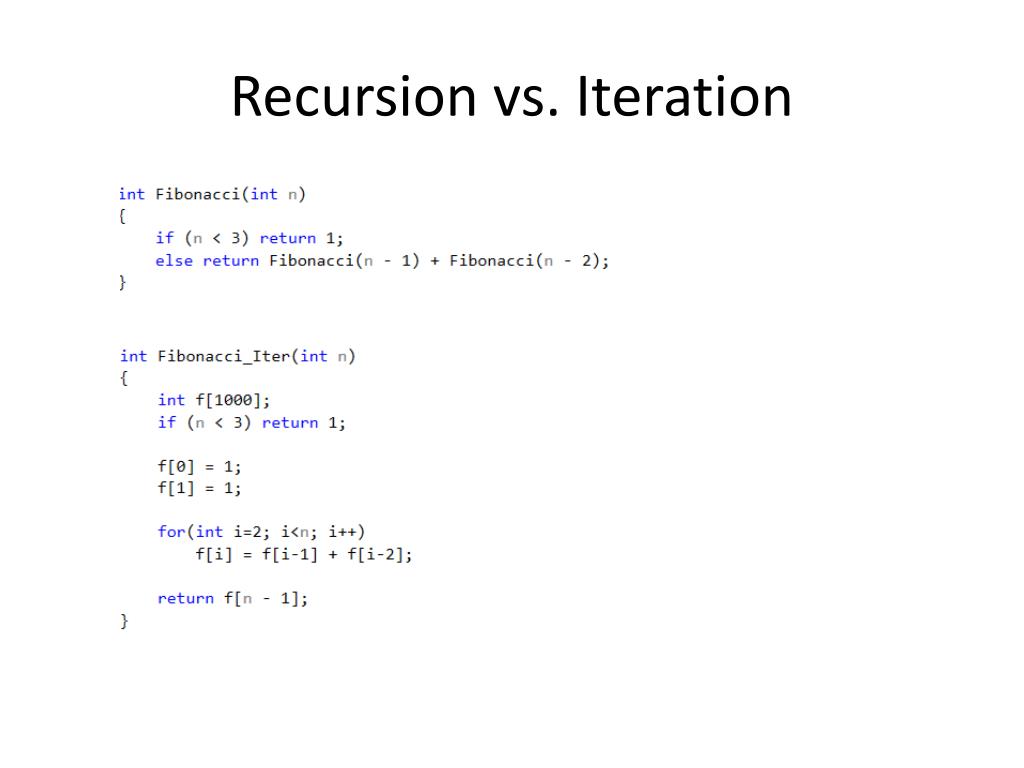 Recursion vs. Iteration

int Fibonacci(int n)
{
    if (n < 3) return 1;
    else return Fibonacci(n - 1) + Fibonacci(n - 2);
}

int Fibonacci_Iter(int n)
{
    int f[1000];
    if (n < 3) return 1;

    f[0] = 1;
    f[1] = 1;

    for(int i=2; i<n; i++)
        f[i] = f[i-1] + f[i-2];

    return f[n - 1];
}